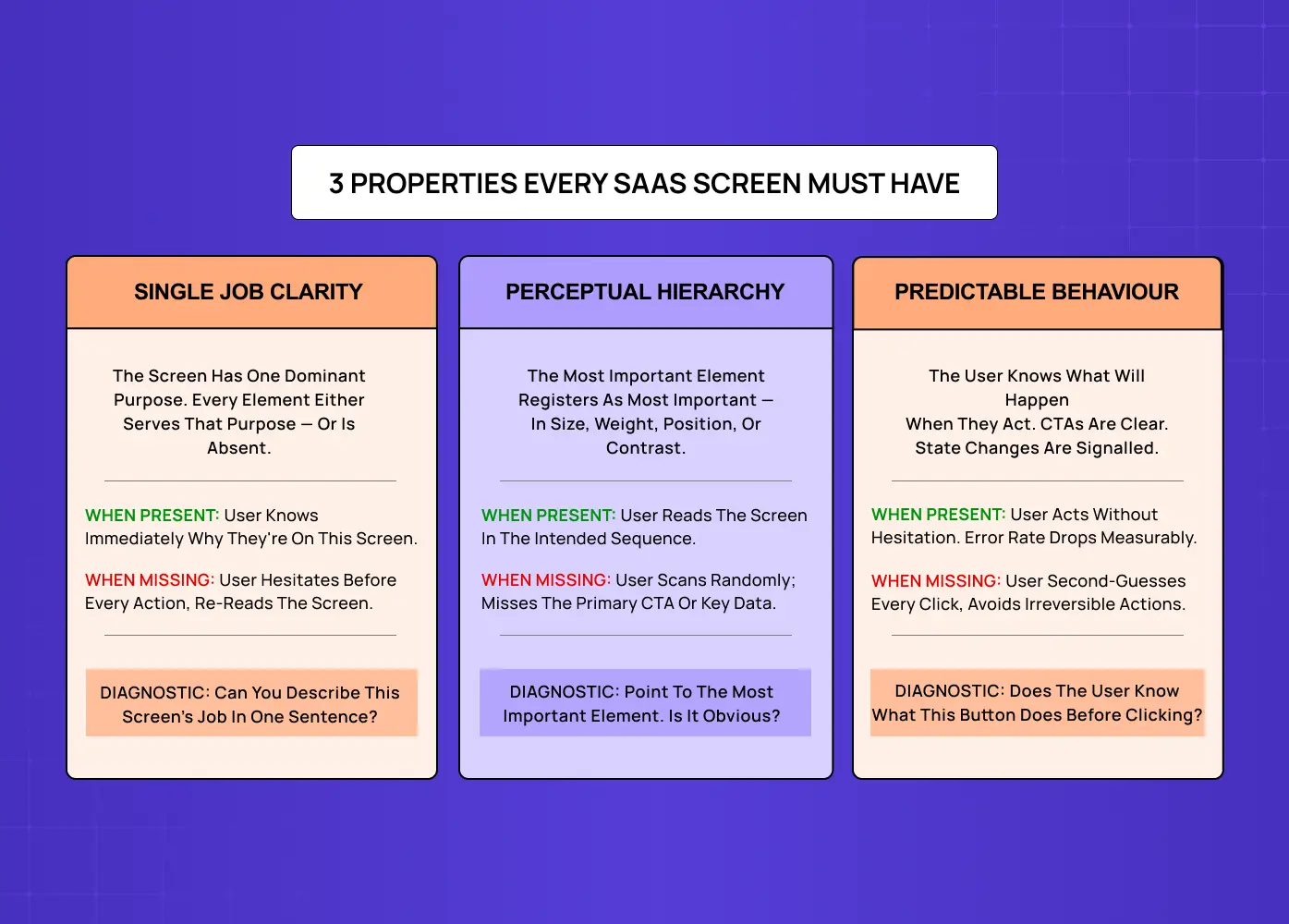 3 PROPERTIES EVERY SAAS SCREEN MUST HAVE

SINGLE JOB CLARITY

The Screen Has One Dominant Purpose. Every Element Either Serves That Purpose — Or Is Absent.

WHEN PRESENT: User Knows Immediately Why They're On This Screen.

WHEN MISSING: User Hesitates Before Every Action, Re-Reads The Screen.

DIAGNOSTIC: Can You Describe This Screen's Job In One Sentence?

PERCEPTUAL HIERARCHY

The Most Important Element Registers As Most Important — In Size, Weight, Position, Or Contrast.

WHEN PRESENT: User Reads The Screen In The Intended Sequence.

WHEN MISSING: User Scans Randomly; Misses The Primary CTA Or Key Data.

DIAGNOSTIC: Point To The Most Important Element. Is It Obvious?

PREDICTABLE BEHAVIOUR

The User Knows What Will Happen When They Act. CTAs Are Clear. State Changes Are Signalled.

WHEN PRESENT: User Acts Without Hesitation. Error Rate Drops Measurably.

WHEN MISSING: User Second-Guesses Every Click, Avoids Irreversible Actions.

DIAGNOSTIC: Does The User Know What This Button Does Before Clicking?